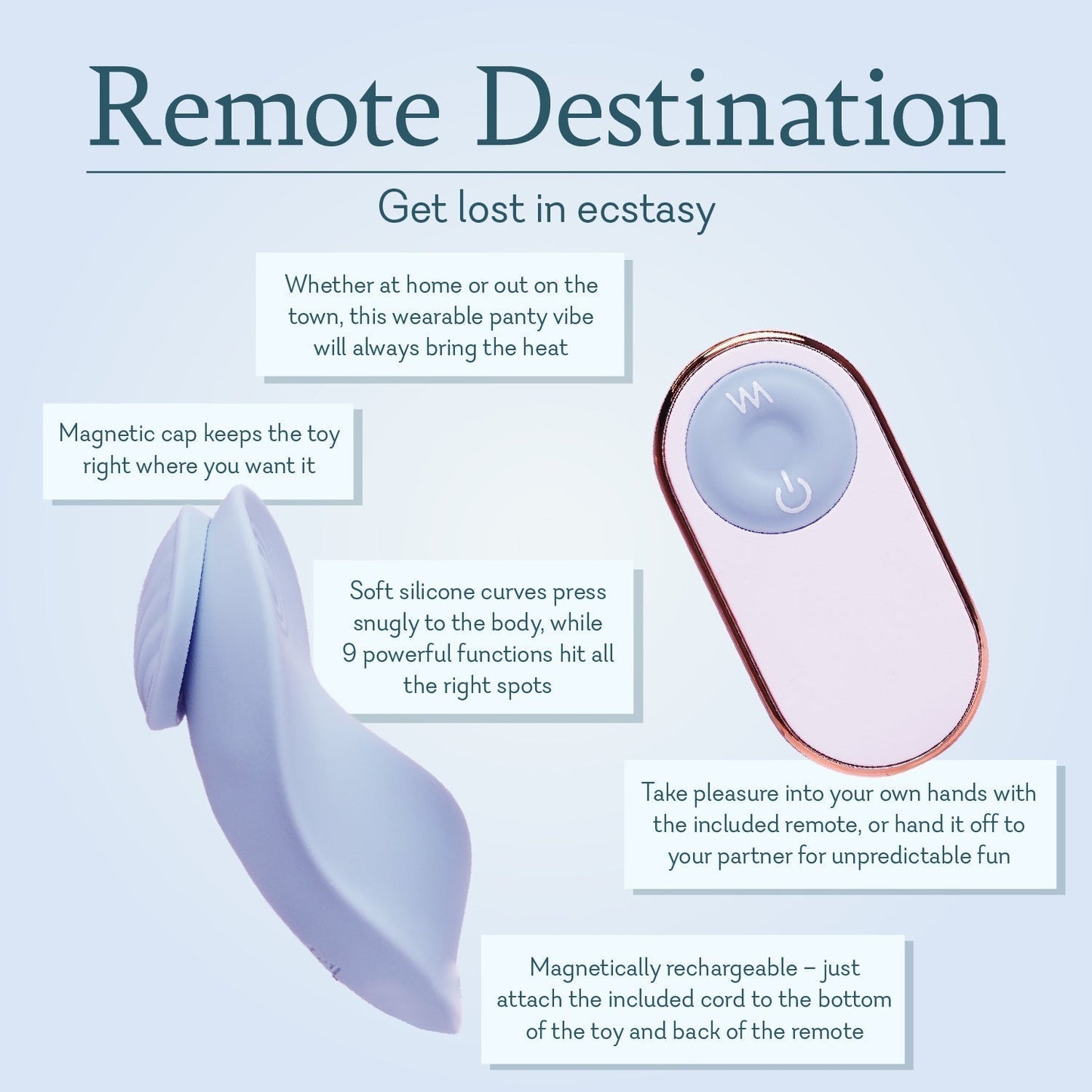 Remote Destination

Get lost in ecstasy

Whether at home or out on the town, this wearable panty vibe will always bring the heat

Magnetic cap keeps the toy right where you want it

Soft silicone curves press snugly to the body, while 9 powerful functions hit all the right spots

Take pleasure into your own hands with the included remote, or hand it off to your partner for unpredictable fun

Magnetically rechargeable – just attach the included cord to the bottom of the toy and back of the remote